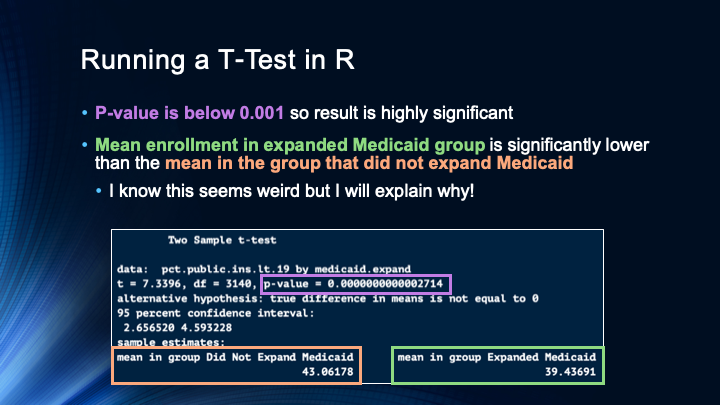 Running a T-Test in R

• P-value is below 0.001 so result is highly significant

• Mean enrollment in expanded Medicaid group is significantly lower than the mean in the group that did not expand Medicaid

• I know this seems weird but I will explain why!

Two Sample t-test

data: pct.public.ins.lt.19 by medicaid.expand
t = 7.3396, df = 3140, p-value = 0.0000000000002714
alternative hypothesis: true difference in means is not equal to 0
95 percent confidence interval:
2.656520 4.593228
sample estimates:
mean in group Did Not Expand Medicaid
43.06178
mean in group Expanded Medicaid
39.43691